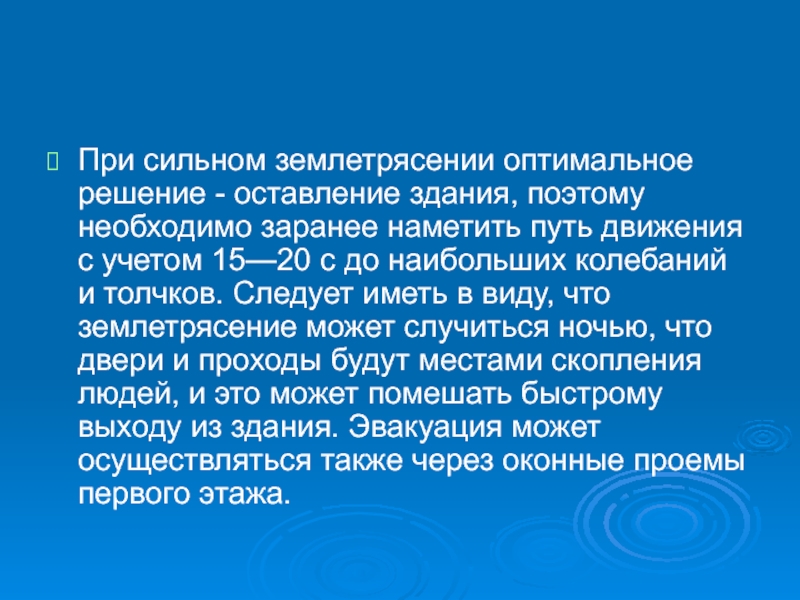 При сильном землетрясении оптимальное решение - оставление здания, поэтому необходимо заранее наметить путь движения с учетом 15—20 с до наибольших колебаний и толчков. Следует иметь в виду, что землетрясение может случиться ночью, что двери и проходы будут местами скопления людей, и это может помешать быстрому выходу из здания. Эвакуация может осуществляться также через оконные проемы первого этажа.